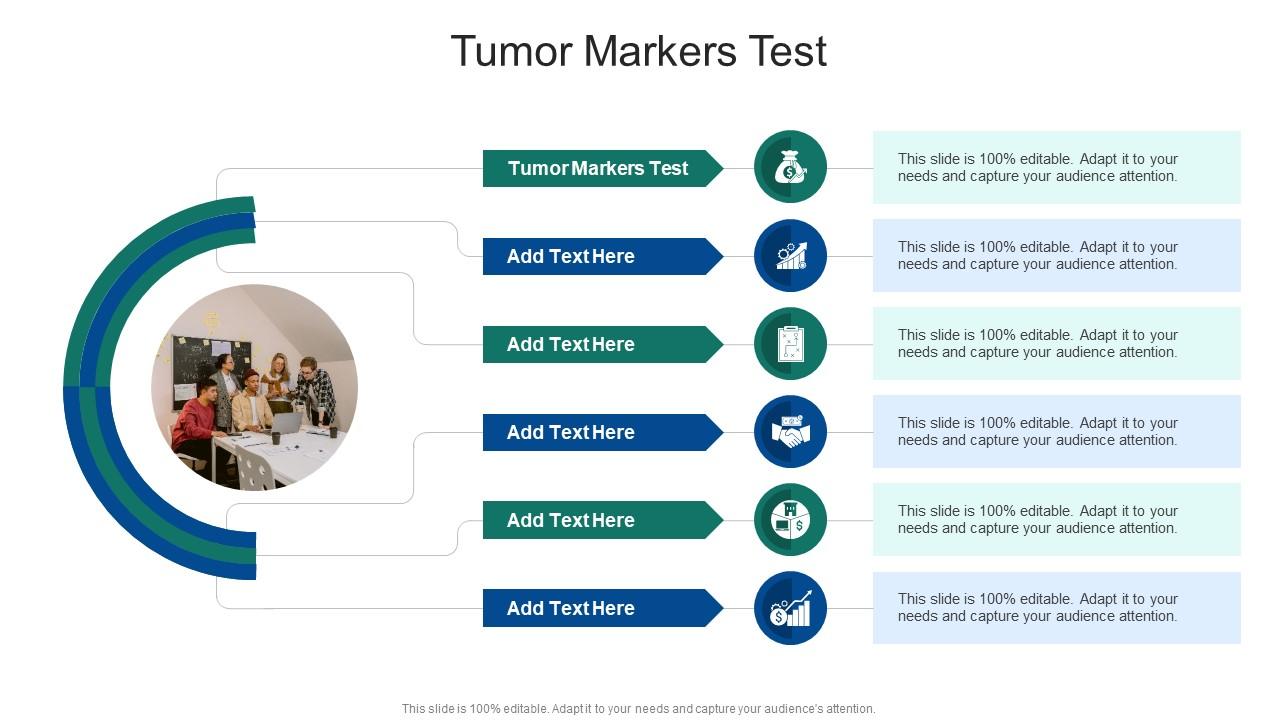 Tumor Markers Test

Tumor Markers Test

This slide is 100% editable. Adapt it to your needs and capture your audience attention.

Add Text Here

This slide is 100% editable. Adapt it to your needs and capture your audience attention.

Add Text Here

This slide is 100% editable. Adapt it to your needs and capture your audience attention.

Add Text Here

This slide is 100% editable. Adapt it to your needs and capture your audience attention.

Add Text Here

This slide is 100% editable. Adapt it to your needs and capture your audience attention.

Add Text Here

This slide is 100% editable. Adapt it to your needs and capture your audience attention.

This slide is 100% editable. Adapt it to your needs and capture your audience's attention.